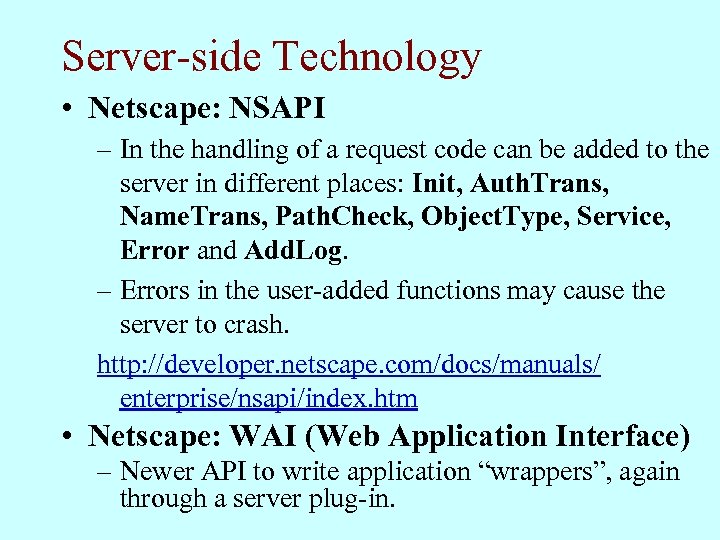 Server-side Technology

• Netscape: NSAPI

– In the handling of a request code can be added to the server in different places: Init, AuthTrans, NameTrans, PathCheck, ObjectType, Service, Error and AddLog.

– Errors in the user-added functions may cause the server to crash.

http://developer.netscape.com/docs/manuals/enterprise/nsapi/index.htm

• Netscape: WAI (Web Application Interface)

– Newer API to write application “wrappers”, again through a server plug-in.